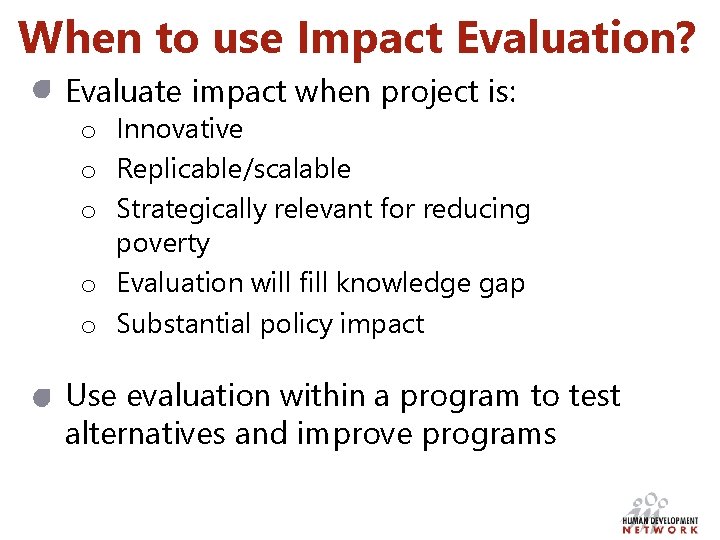 When to use Impact Evaluation?

Evaluate impact when project is:

o Innovative
o Replicable/scalable
o Strategically relevant for reducing poverty
o Evaluation will fill knowledge gap
o Substantial policy impact

Use evaluation within a program to test alternatives and improve programs

HUMAN DEVELOPMENT NETWORK